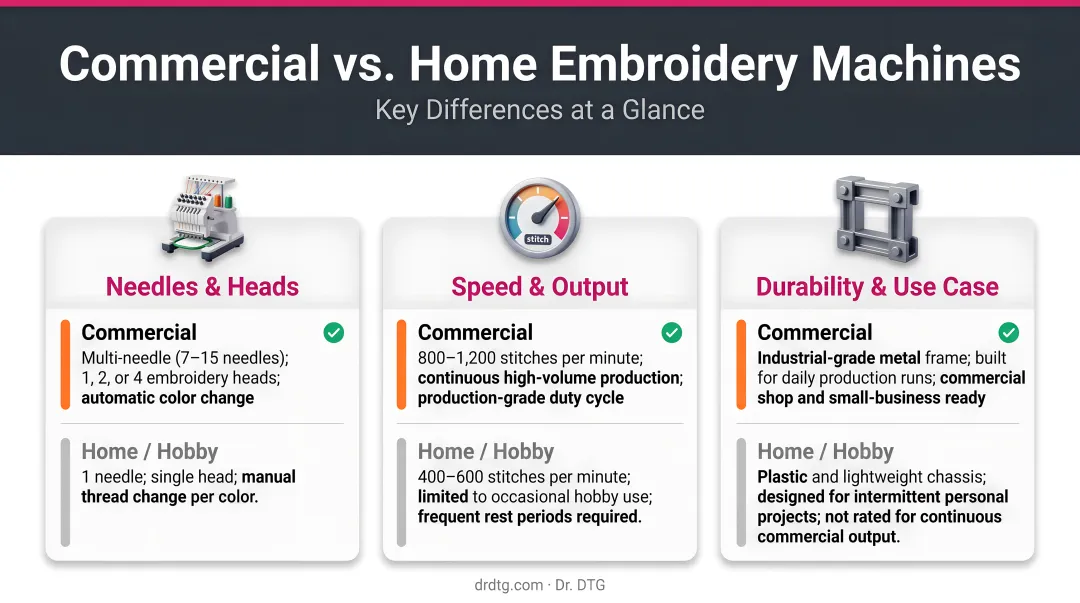 Commercial vs. Home Embroidery Machines

Key Differences at a Glance

Needles & Heads

Commercial

Multi-needle (7–15 needles); 1, 2, or 4 embroidery heads; automatic color change

Home / Hobby

1 needle; single head; manual thread change per color.

stitch

Speed & Output

Commercial

800–1,200 stitches per minute; continuous high-volume production; production-grade duty cycle

Home / Hobby

400–600 stitches per minute; limited to occasional hobby use; frequent rest periods required.

Durability & Use Case

Commercial

Industrial-grade metal frame; built for daily production runs; commercial shop and small-business ready

Home / Hobby

Plastic and lightweight chassis; designed for intermittent personal projects; not rated for continuous commercial output.

drdtg.com · Dr. DTG